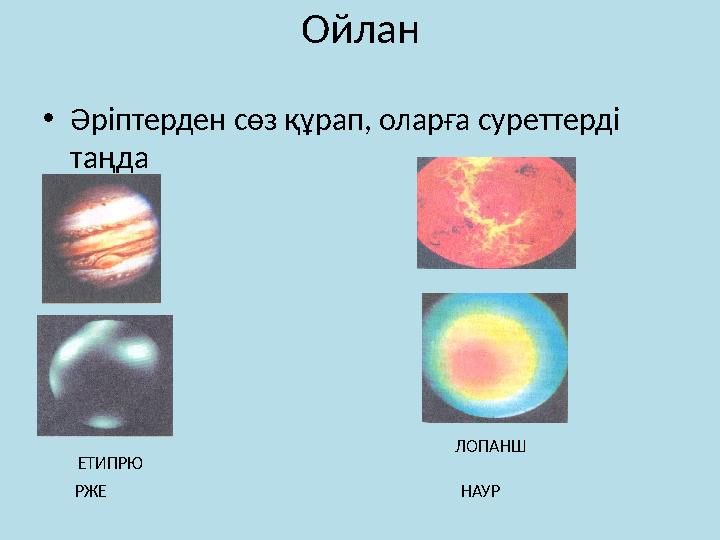 Ойлан

• Әріптерден сөз құрап, оларға суреттерді таңда

ЛОПАНШ

ЕТИПРЮ

РЖЕ

НАУР